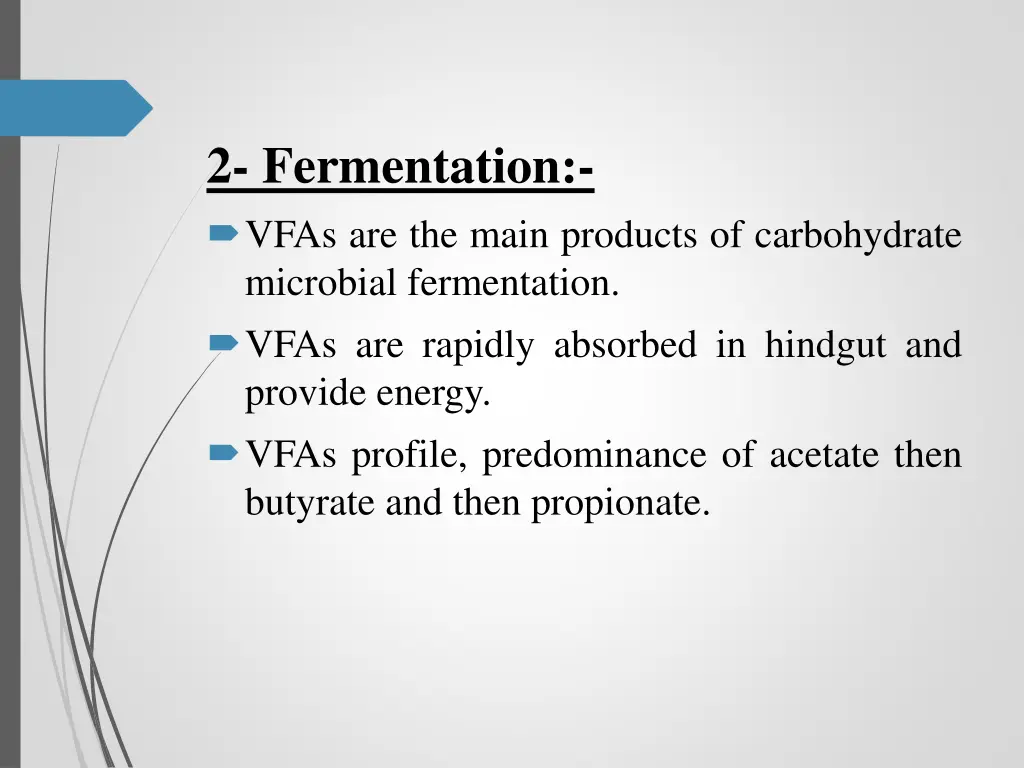 2- Fermentation:-

VFAs are the main products of carbohydrate microbial fermentation.

VFAs are rapidly absorbed in hindgut and provide energy.

VFAs profile, predominance of acetate then butyrate and then propionate.